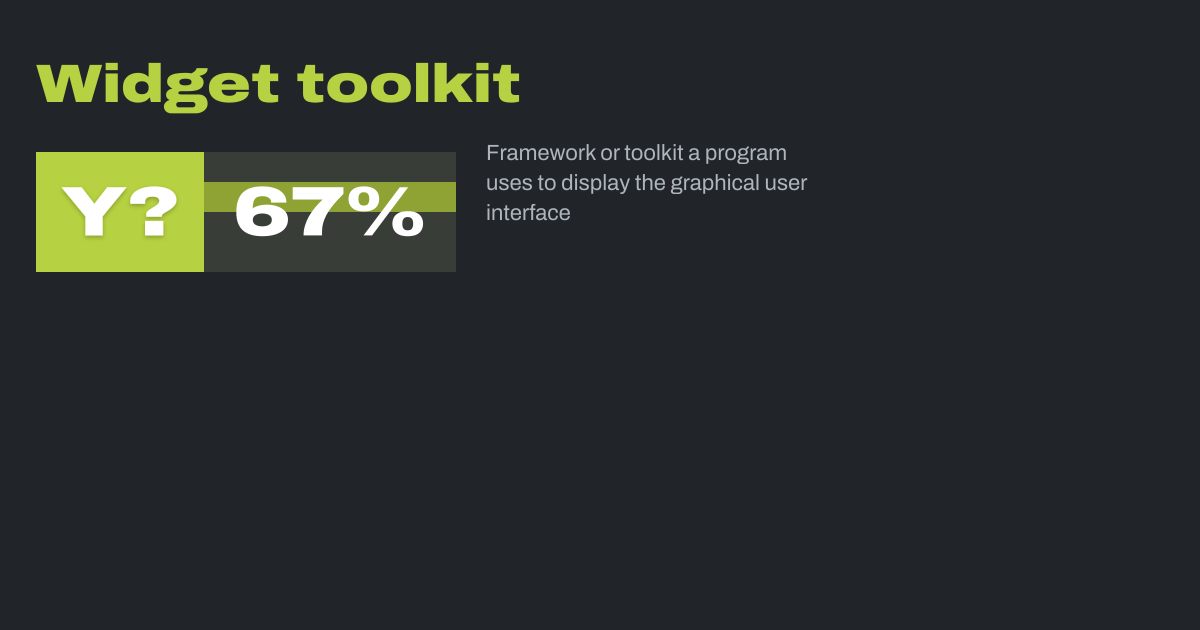 Widget toolkit

Y? 67%

Framework or toolkit a program uses to display the graphical user interface